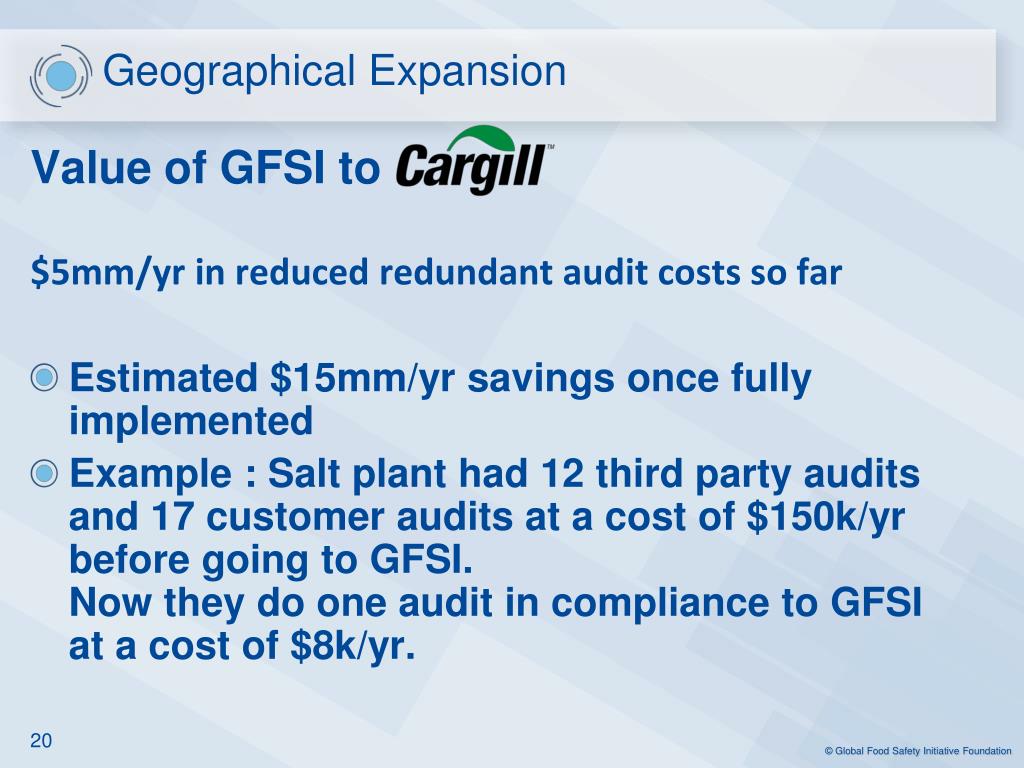 Geographical Expansion

Value of GFSI to Cargill™

\$5mm/yr in reduced redundant audit costs so far

Estimated \$15mm/yr savings once fully implemented

Example : Salt plant had 12 third party audits and 17 customer audits at a cost of \$150k/yr before going to GFSI.
Now they do one audit in compliance to GFSI at a cost of \$8k/yr.

20

© Global Food Safety Initiative Foundation